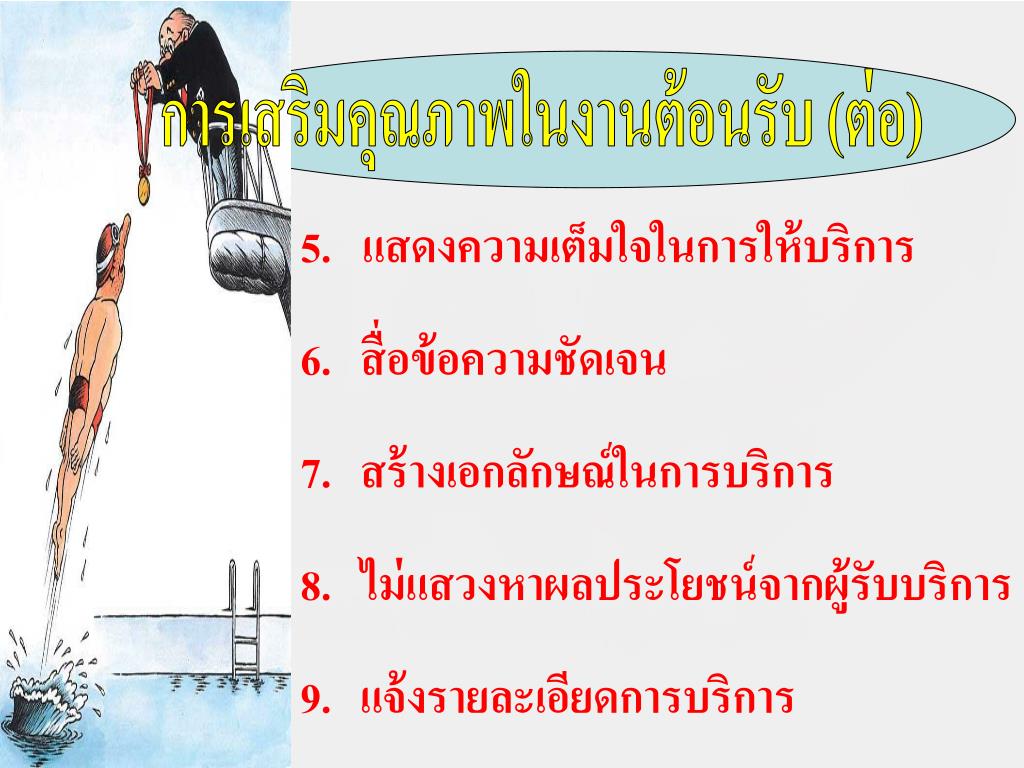 การเสริมคุณภาพในงานต้อนรับ (ต่อ)

5. แสดงความเต็มใจในการให้บริการ

6. สื่อข้อความชัดเจน

7. สร้างเอกลักษณ์ในการบริการ

8. ไม่แสวงหาผลประโยชน์จากผู้รับบริการ

9. แจ้งรายละเอียดการบริการ